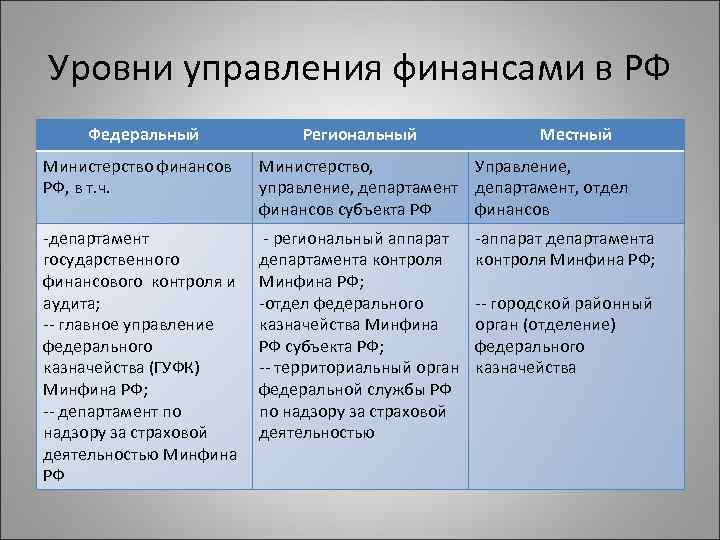 Уровни управления финансами в РФ

| Федеральный | Региональный | Местный |
|---|---|---|
| Министерство финансов РФ, в т.ч. | Министерство, управление, департамент финансов субъекта РФ | Управление, департамент, отдел финансов |
| -департамент государственного финансового контроля и аудита; -- главное управление федерального казначейства (ГУФК) Минфина РФ; -- департамент по надзору за страховой деятельностью Минфина РФ | - региональный аппарат департамента контроля Минфина РФ; -отдел федерального казначейства Минфина РФ субъекта РФ; -- территориальный орган федеральной службы РФ по надзору за страховой деятельностью | -аппарат департамента контроля Минфина РФ; -- городской районный орган (отделение) федерального казначейства |